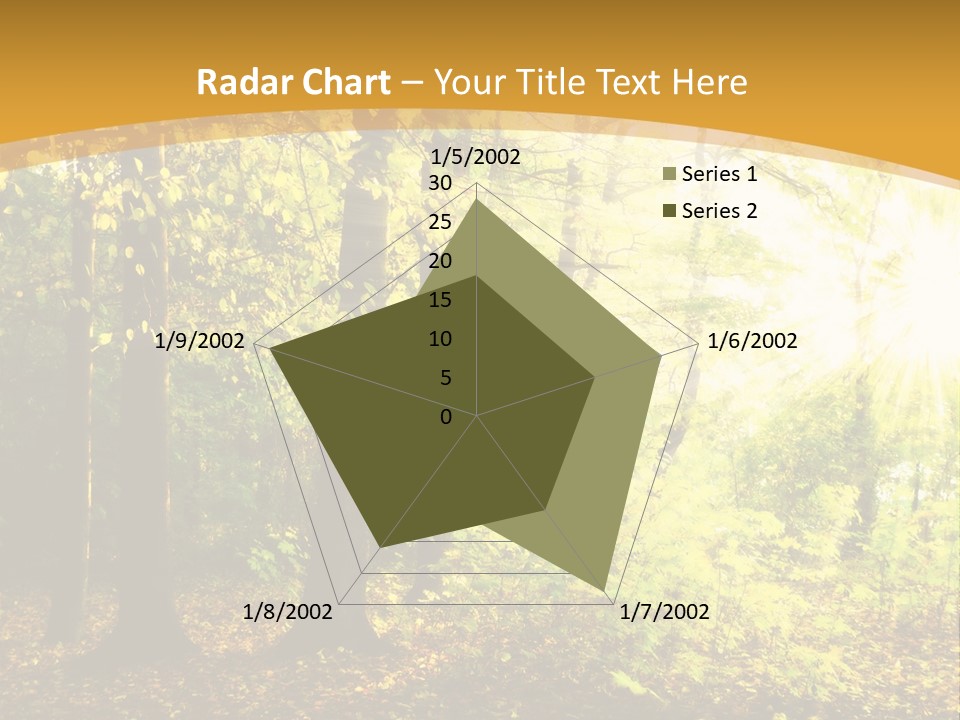 Radar Chart – Your Title Text Here

1/5/2002
30
25
20
15
10
5
0
1/6/2002
1/7/2002
1/8/2002
1/9/2002

Series 1
Series 2